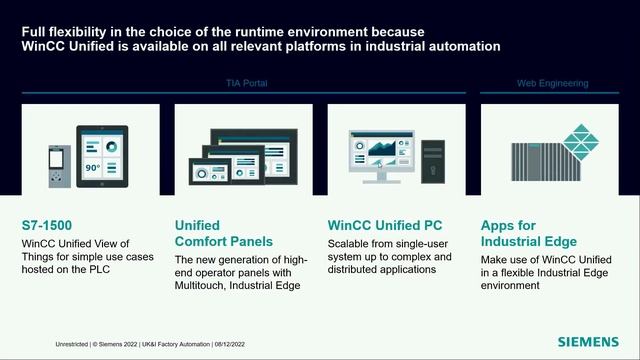 Full flexibility in the choice of the runtime environment because
WinCC Unified is available on all relevant platforms in industrial automation

TIA Portal

Web Engineering

90°

S7-1500

WinCC Unified View of Things for simple use cases hosted on the PLC

Unified Comfort Panels

The new generation of high-end operator panels with Multitouch, Industrial Edge

WinCC Unified PC

Scalable from single-user system up to complex and distributed applications

Apps for Industrial Edge

Make use of WinCC Unified in a flexible Industrial Edge environment

Unrestricted | © Siemens 2022 | UK&I Factory Automation | 08/12/2022

SIEMENS